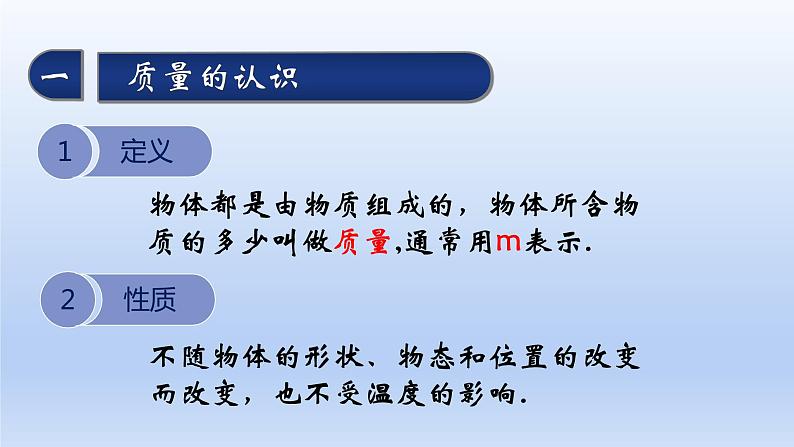 一 质量的认识

1 定义

物体都是由物质组成的，物体所含物质的多少叫做质量,通常用m表示.

2 性质

不随物体的形状、物态和位置的改变而改变，也不受温度的影响.